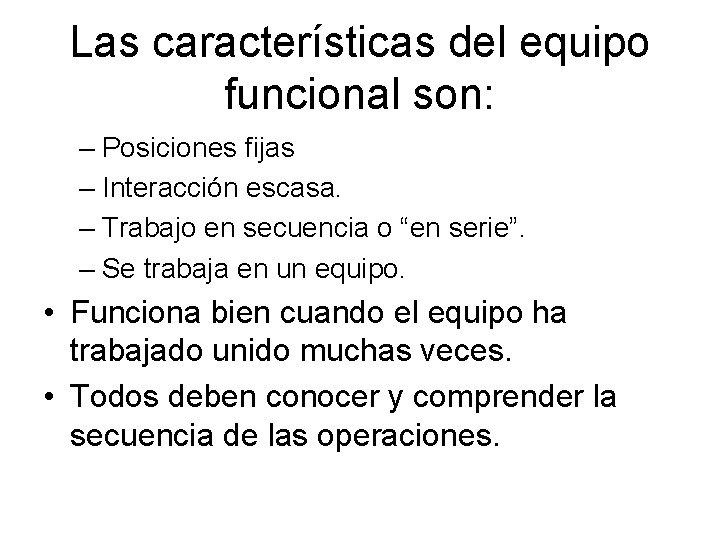 Las características del equipo funcional son:

– Posiciones fijas
– Interacción escasa.
– Trabajo en secuencia o “en serie”.
– Se trabaja en un equipo.

• Funciona bien cuando el equipo ha trabajado unido muchas veces.
• Todos deben conocer y comprender la secuencia de las operaciones.